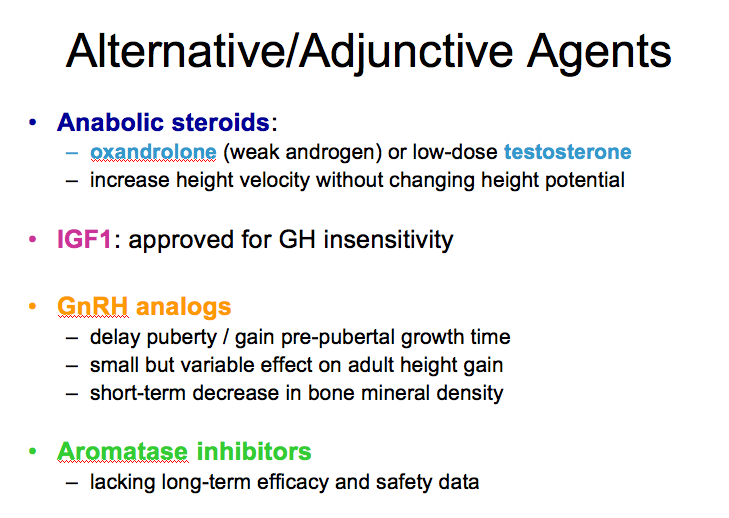 Alternative/Adjunctive Agents

• Anabolic steroids:
– oxandrolone (weak androgen) or low-dose testosterone
– increase height velocity without changing height potential

• IGF1: approved for GH insensitivity

• GnRH analogs
– delay puberty / gain pre-pubertal growth time
– small but variable effect on adult height gain
– short-term decrease in bone mineral density

• Aromatase inhibitors
– lacking long-term efficacy and safety data